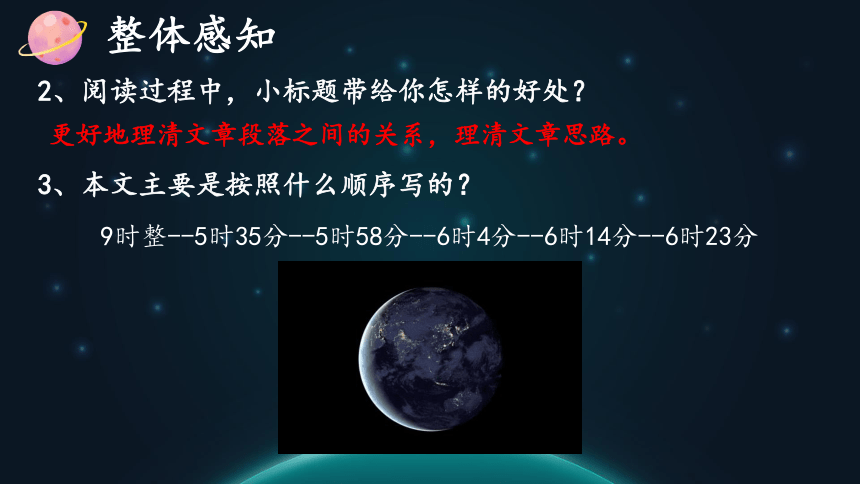 整体感知

2、阅读过程中，小标题带给你怎样的好处？

更好地理清文章段落之间的关系，理清文章思路。

3、本文主要是按照什么顺序写的？

9时整--5时35分--5时58分--6时4分--6时14分--6时23分